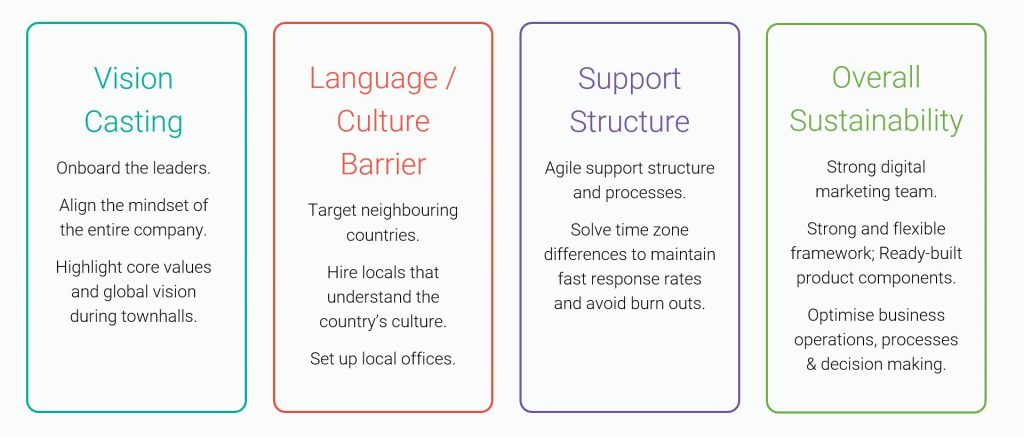 Vision Casting

Onboard the leaders.

Align the mindset of the entire company.

Highlight core values and global vision during townhalls.

Language / Culture Barrier

Target neighbouring countries.

Hire locals that understand the country's culture.

Set up local offices.

Support Structure

Agile support structure and processes.

Solve time zone differences to maintain fast response rates and avoid burn outs.

Overall Sustainability

Strong digital marketing team.

Strong and flexible framework; Ready-built product components.

Optimise business operations, processes & decision making.